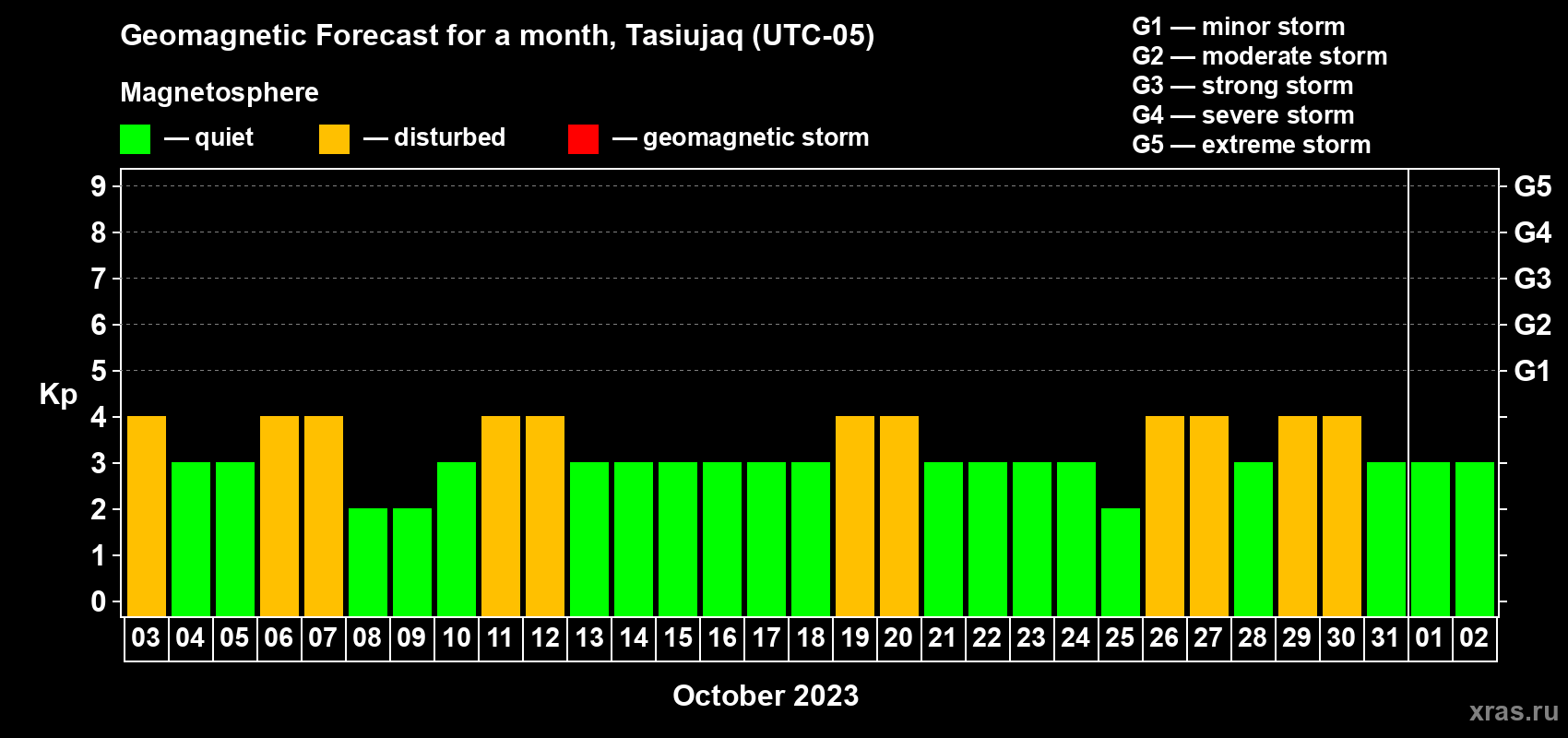 Geomagnetic Forecast for a month, Tasiujaq (UTC-05)

Magnetosphere

— quiet — disturbed — geomagnetic storm

G1 — minor storm
G2 — moderate storm
G3 — strong storm
G4 — severe storm
G5 — extreme storm

Kp

9 8 7 6 5 4 3 2 1 0

G5 G4 G3 G2 G1

03 04 05 06 07 08 09 10 11 12 13 14 15 16 17 18 19 20 21 22 23 24 25 26 27 28 29 30 31 01 02

October 2023

xras.ru